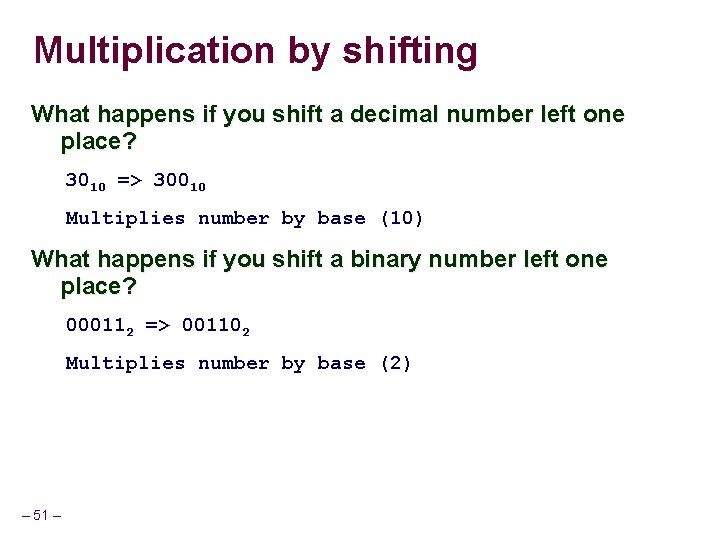 Multiplication by shifting

What happens if you shift a decimal number left one place?

$30_{10}$ => $300_{10}$

Multiplies number by base (10)

What happens if you shift a binary number left one place?

$00011_2$ => $00110_2$

Multiplies number by base (2)

– 51 –